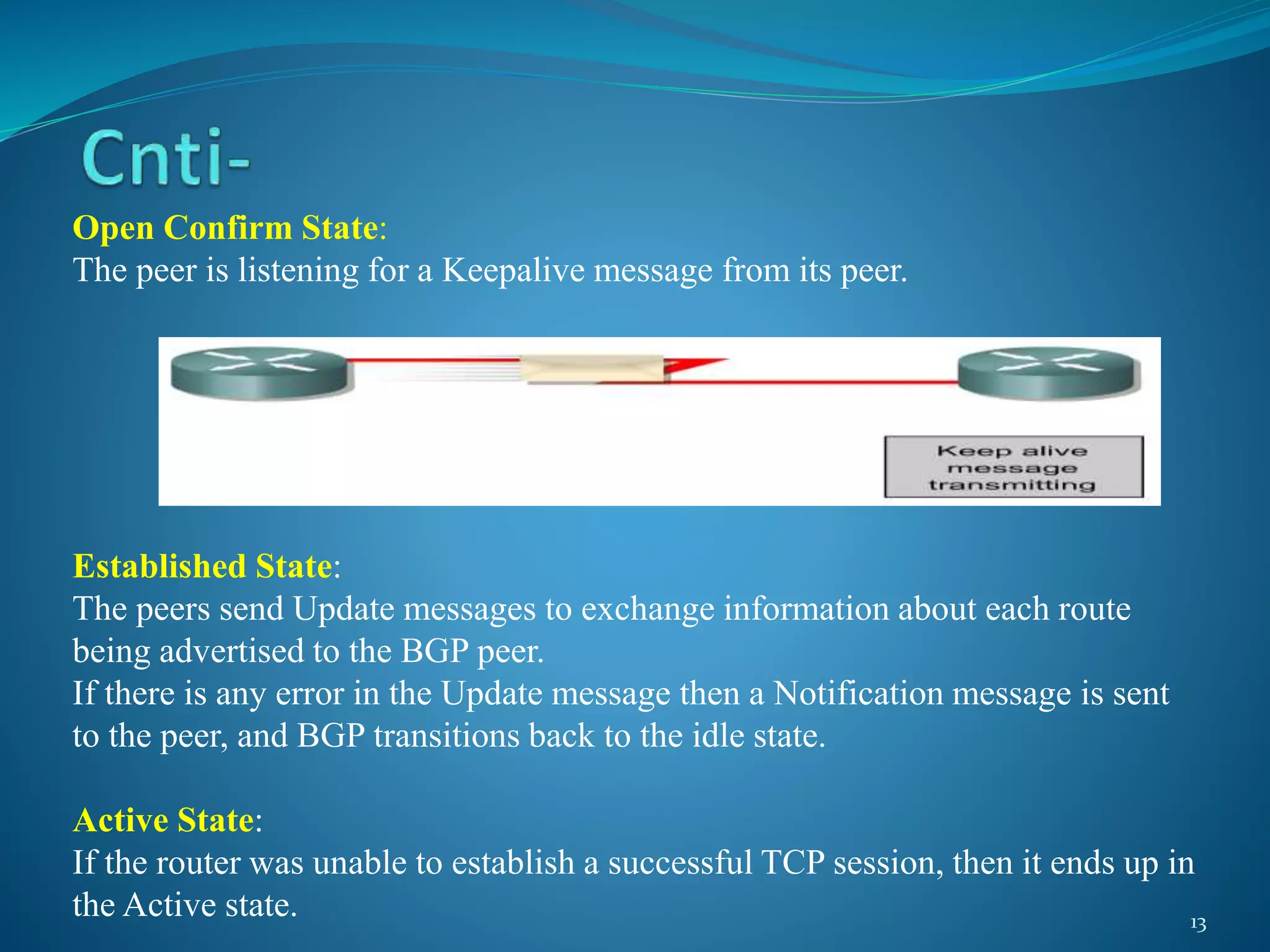 Cnti-

Open Confirm State:
The peer is listening for a Keepalive message from its peer.

Keep alive message transmitting

Established State:
The peers send Update messages to exchange information about each route being advertised to the BGP peer.
If there is any error in the Update message then a Notification message is sent to the peer, and BGP transitions back to the idle state.

Active State:
If the router was unable to establish a successful TCP session, then it ends up in the Active state.

13